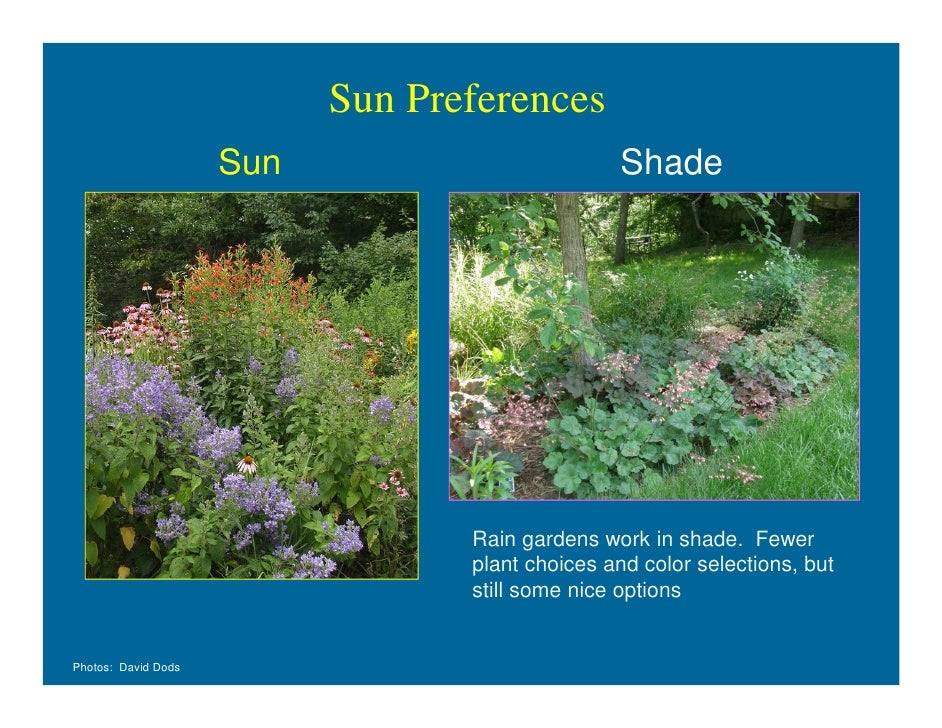 Sun Preferences

Sun

Shade

Rain gardens work in shade. Fewer plant choices and color selections, but still some nice options

Photos: David Dods